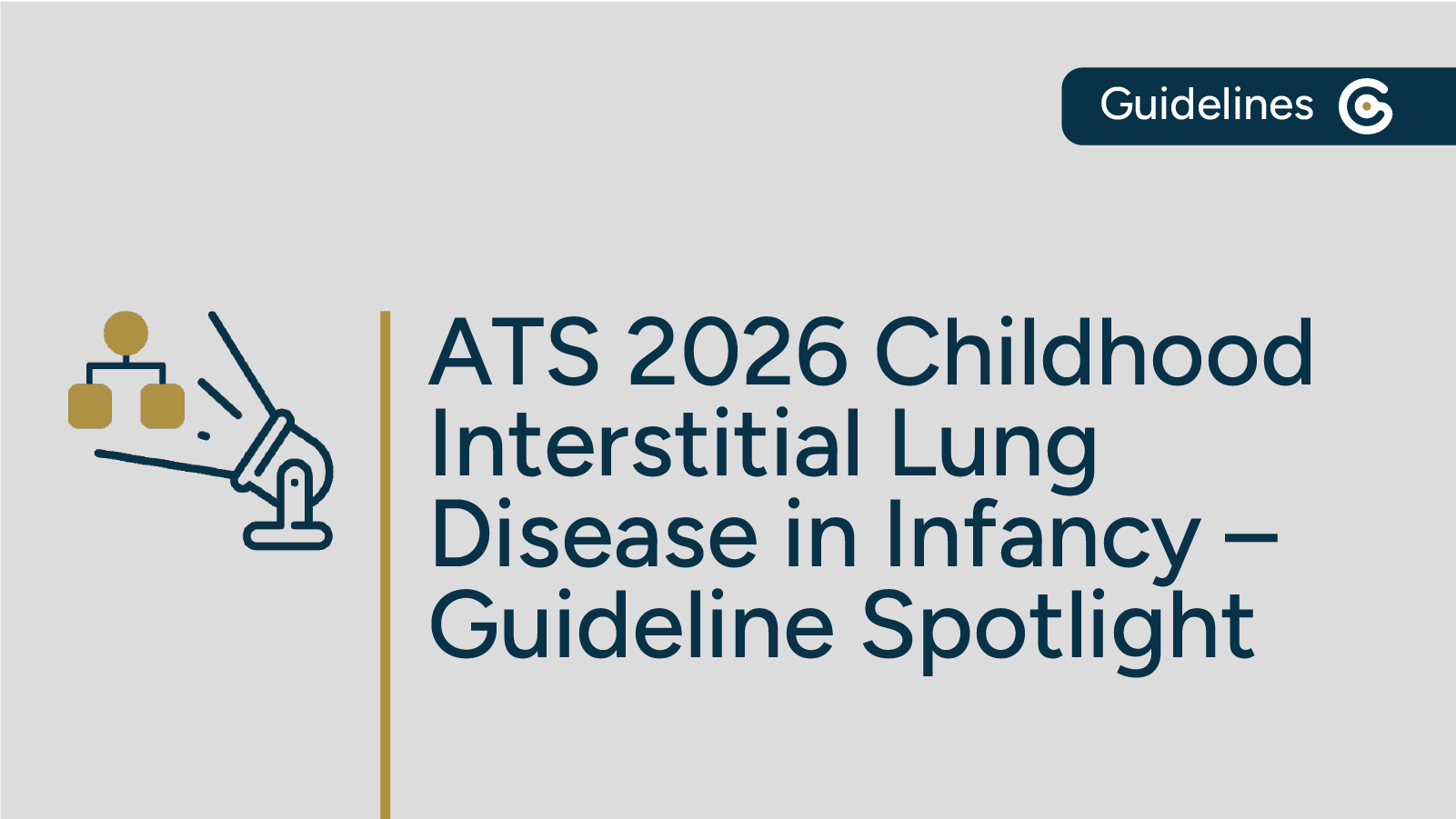 Guidelines

ATS 2026 Childhood Interstitial Lung Disease in Infancy – Guideline Spotlight